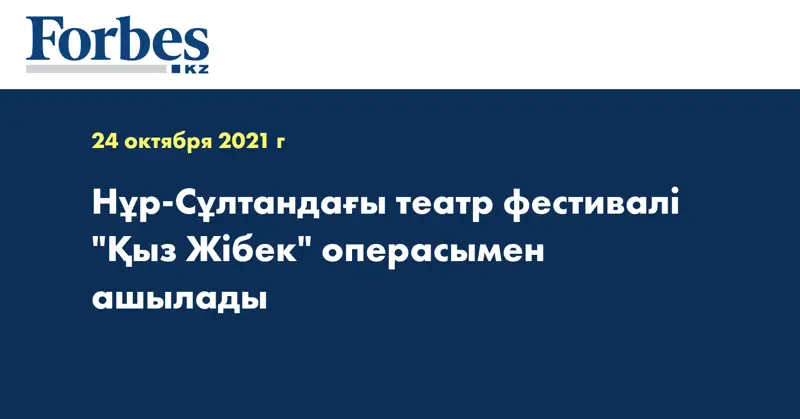 Forbes
KZ

24 октября 2021 г

Нұр-Сұлтандағы театр фестивалі "Қыз Жібек" операсымен ашылады